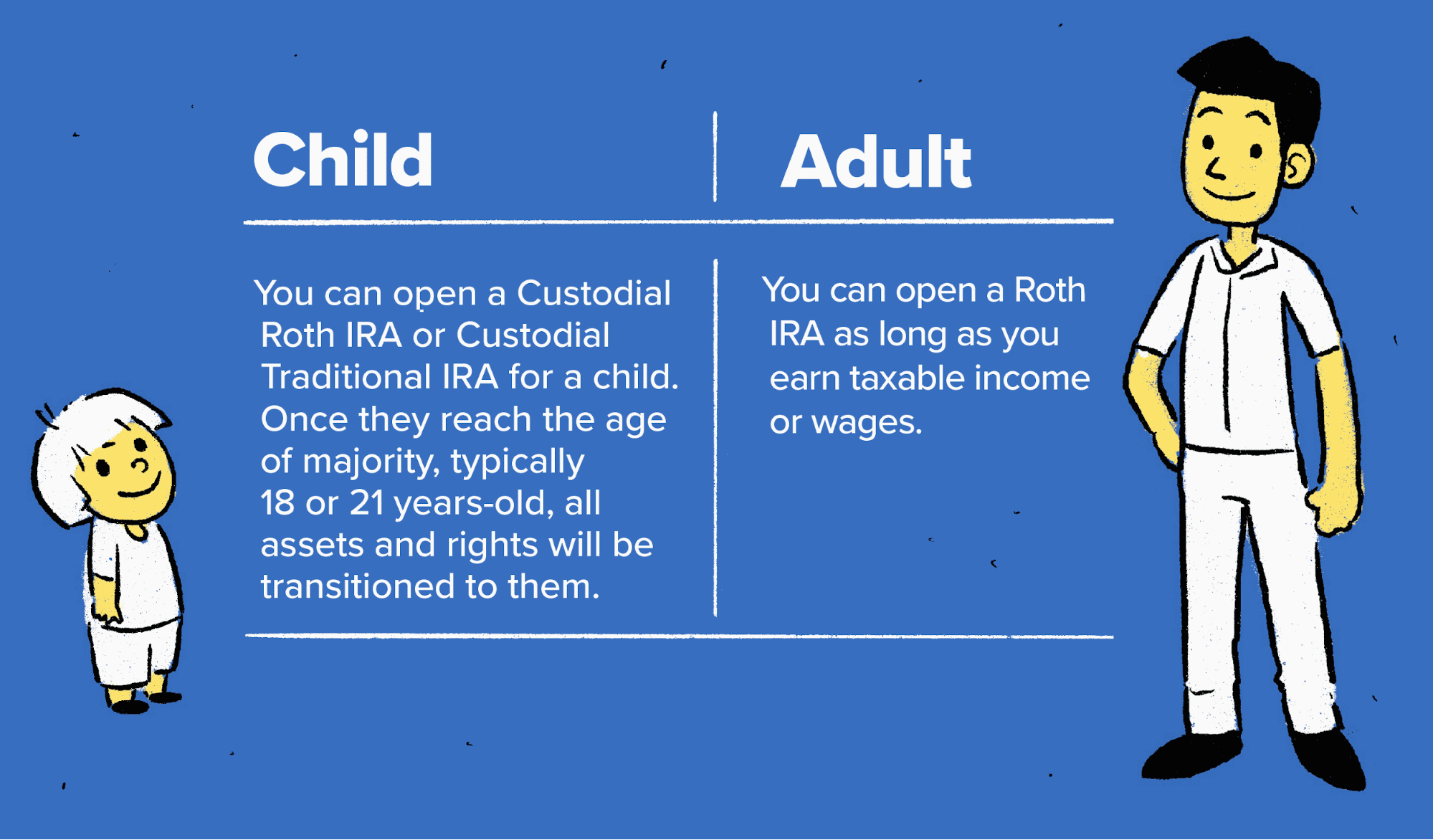 | Child | Adult |
|---|---|
| You can open a Custodial Roth IRA or Custodial Traditional IRA for a child. Once they reach the age of majority, typically 18 or 21 years-old, all assets and rights will be transitioned to them. | You can open a Roth IRA as long as you earn taxable income or wages. |